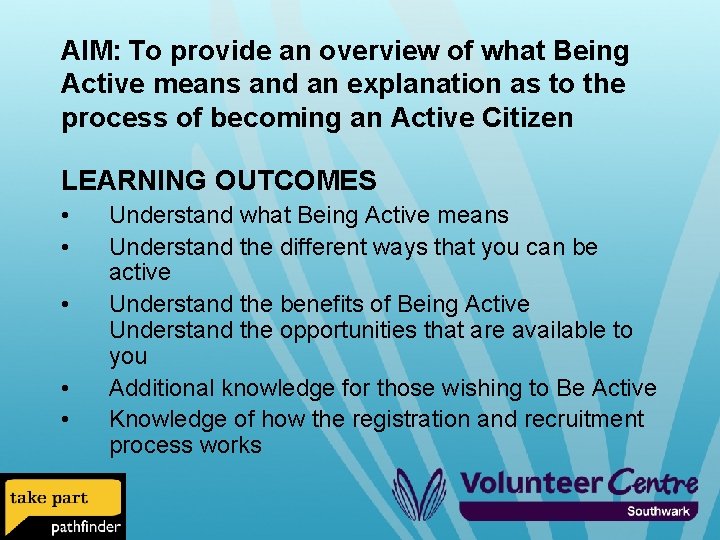 AIM: To provide an overview of what Being Active means and an explanation as to the process of becoming an Active Citizen

LEARNING OUTCOMES

• Understand what Being Active means
• Understand the different ways that you can be active
• Understand the benefits of Being Active
Understand the opportunities that are available to you
• Additional knowledge for those wishing to Be Active
• Knowledge of how the registration and recruitment process works

take part
pathfinder

Volunteer Centre
Southwark